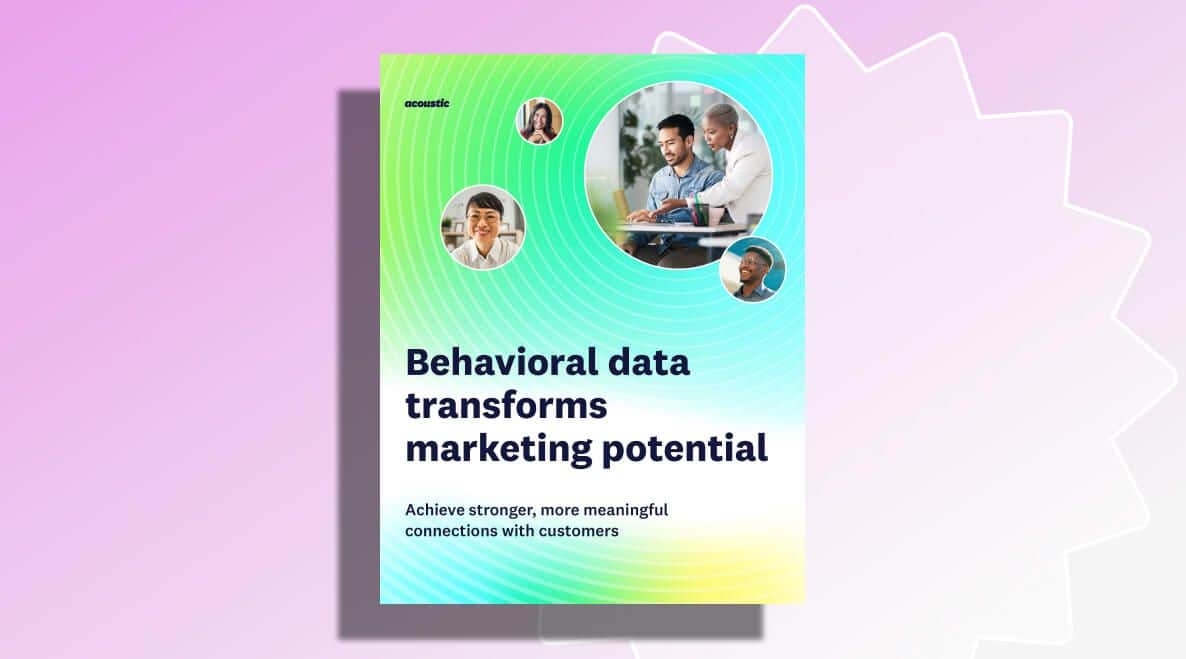 acoustic

Behavioral data transforms marketing potential

Achieve stronger, more meaningful connections with customers